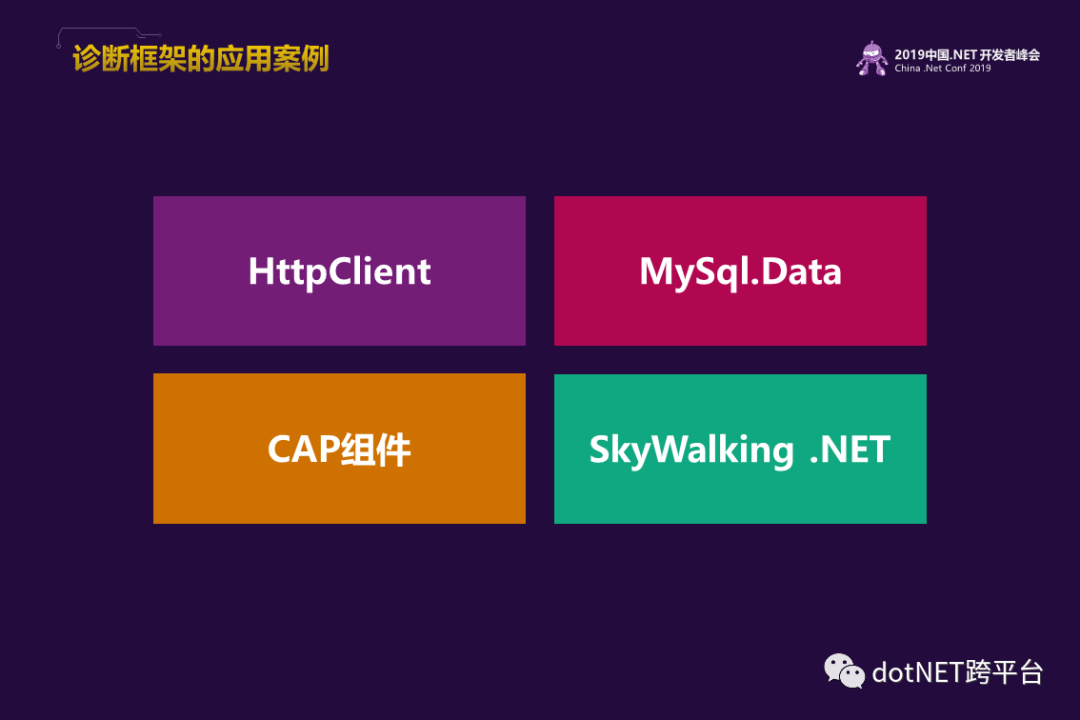 诊断框架的应用案例

2019中国.NET 开发者峰会
China .Net Conf 2019

HttpClient

MySql.Data

CAP组件

SkyWalking .NET

dotNET跨平台